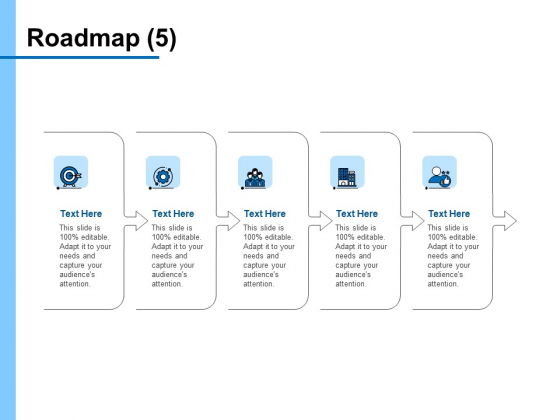 Roadmap (5)

Text Here
This slide is 100% editable. Adapt it to your needs and capture your audience's attention.

Text Here
This slide is 100% editable. Adapt it to your needs and capture your audience's attention.

Text Here
This slide is 100% editable. Adapt it to your needs and capture your audience's attention.

Text Here
This slide is 100% editable. Adapt it to your needs and capture your audience's attention.

Text Here
This slide is 100% editable. Adapt it to your needs and capture your audience's attention.